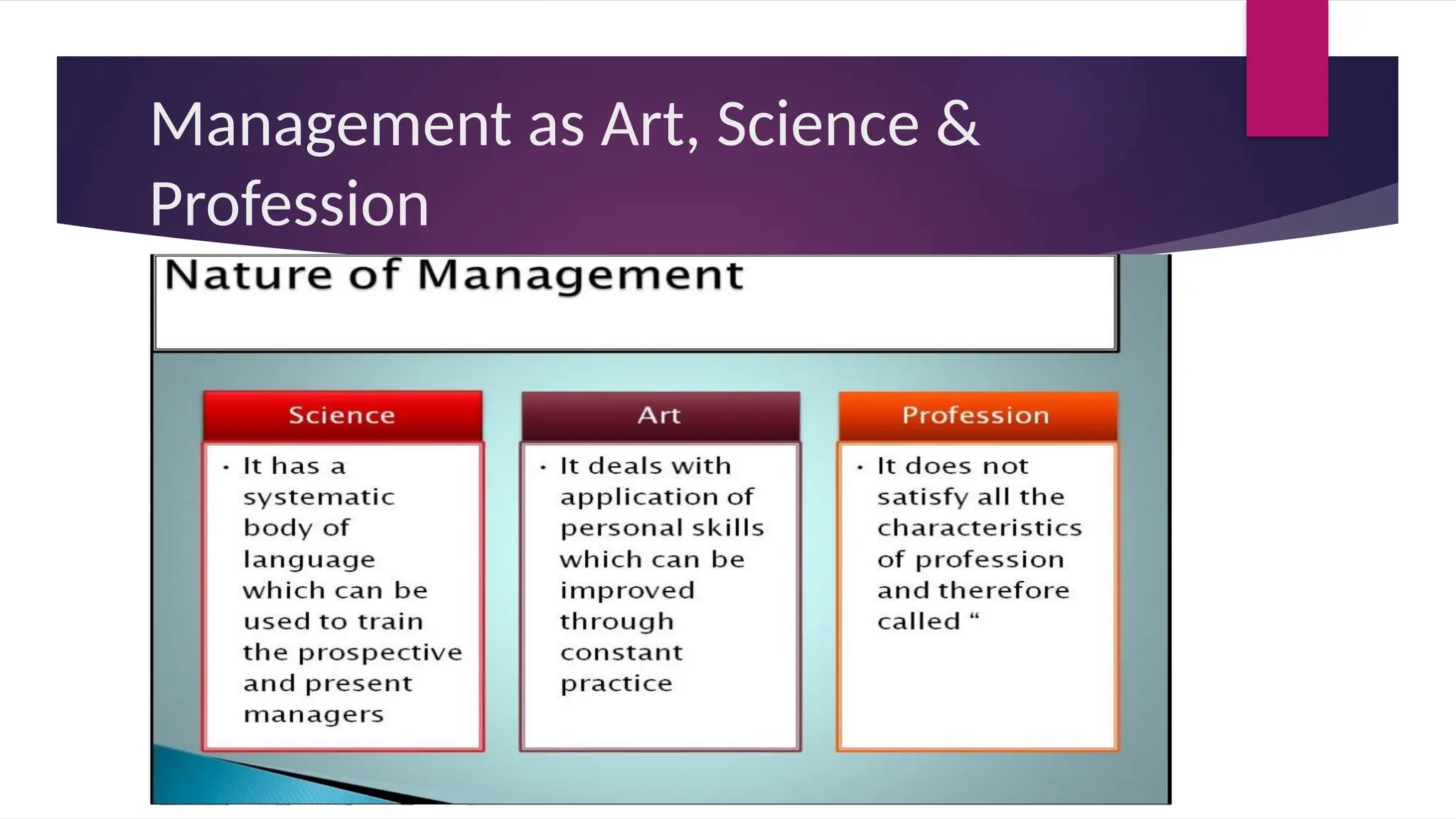 Management as Art, Science & Profession

Nature of Management

Science

• It has a systematic body of language which can be used to train the prospective and present managers

Art

• It deals with application of personal skills which can be improved through constant practice

Profession

• It does not satisfy all the characteristics of profession and therefore called “